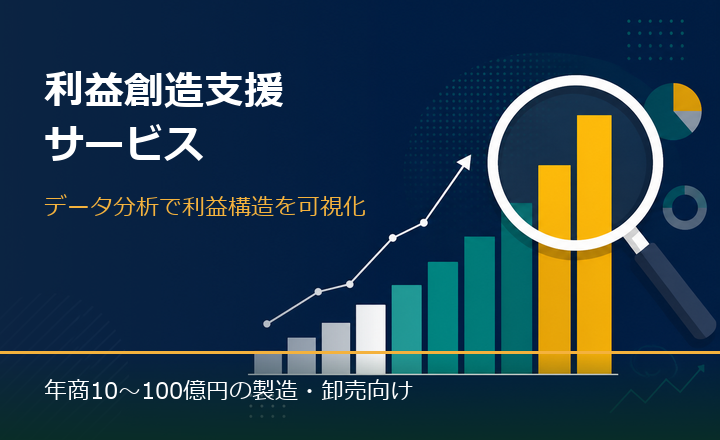 利益創造支援
サービス

データ分析で利益構造を可視化

年商10～100億円の製造・卸売向け